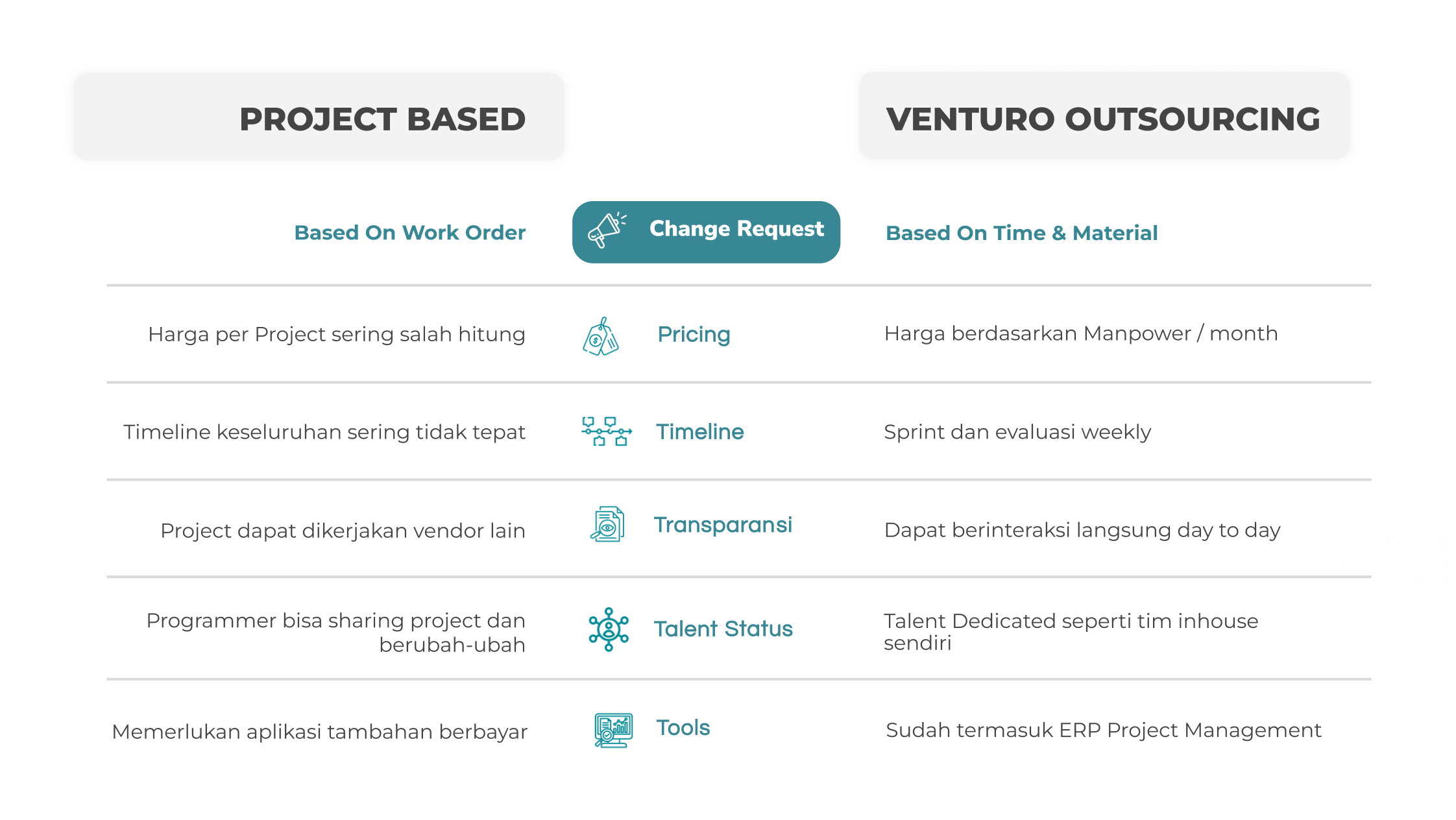 | PROJECT BASED | | VENTURO OUTSOURCING |
|---|---|---|
| Based On Work Order | Change Request | Based On Time & Material |
| Harga per Project sering salah hitung | Pricing | Harga berdasarkan Manpower / month |
| Timeline keseluruhan sering tidak tepat | Timeline | Sprint dan evaluasi weekly |
| Project dapat dikerjakan vendor lain | Transparansi | Dapat berinteraksi langsung day to day |
| Programmer bisa sharing project dan berubah-ubah | Talent Status | Talent Dedicated seperti tim inhouse sendiri |
| Memerlukan aplikasi tambahan berbayar | Tools | Sudah termasuk ERP Project Management |